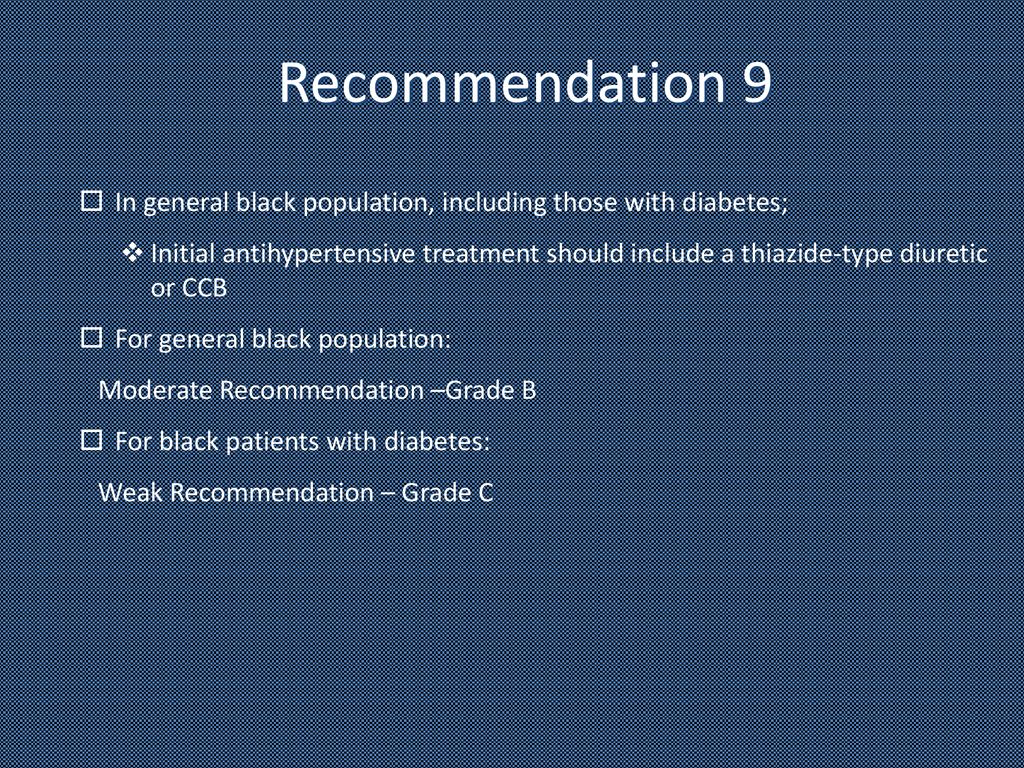 Recommendation 9

In general black population, including those with diabetes;

Initial antihypertensive treatment should include a thiazide-type diuretic or CCB

For general black population:

Moderate Recommendation –Grade B

For black patients with diabetes:

Weak Recommendation – Grade C